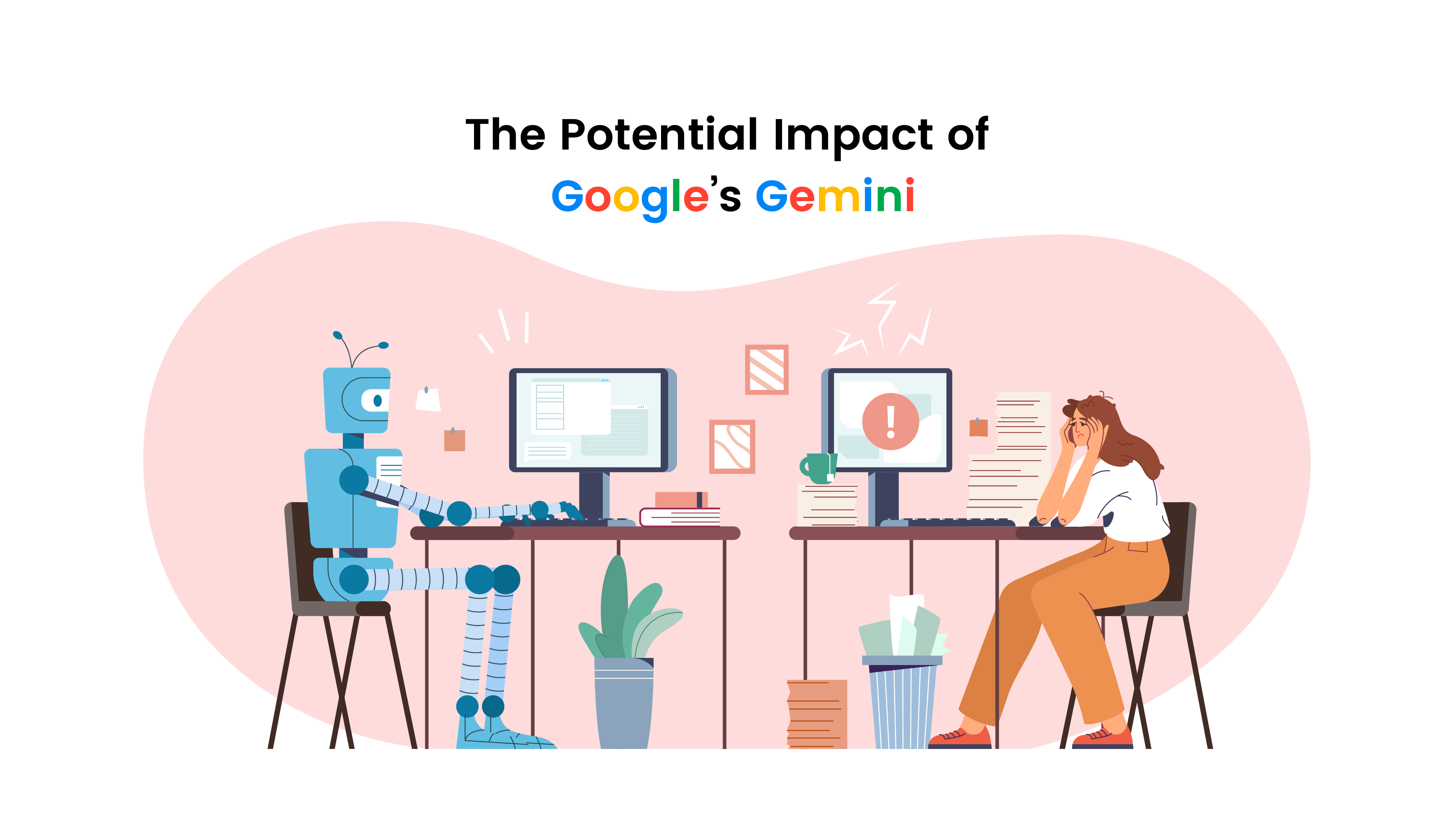 The Potential Impact of Google’s Gemini

!